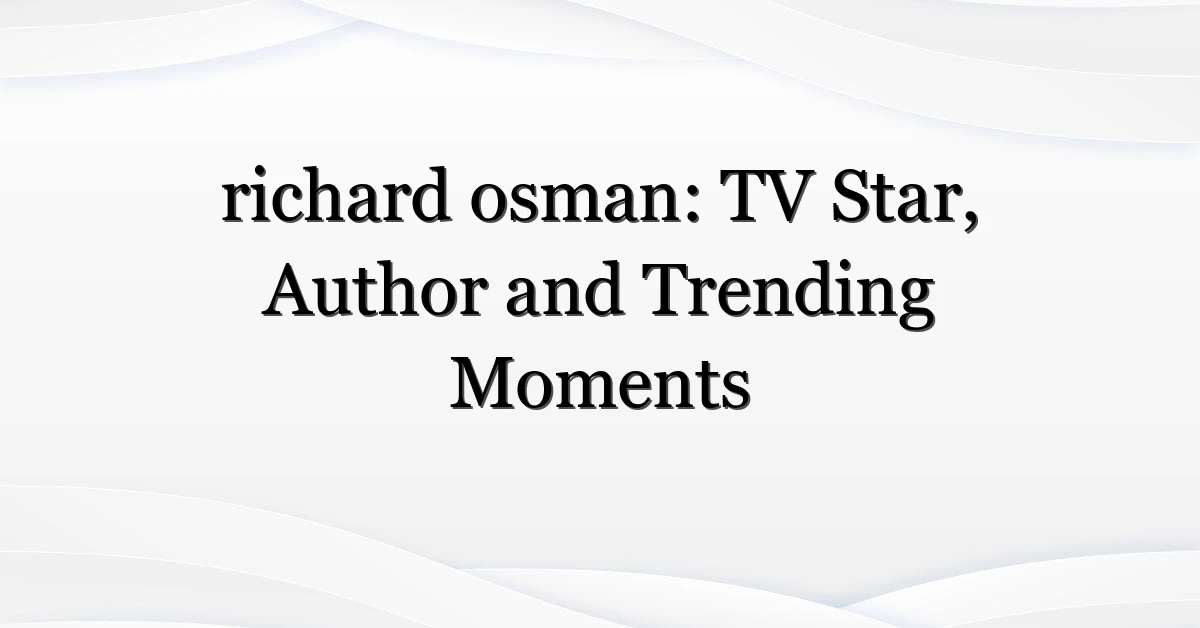 richard osman: TV Star, Author and Trending Moments